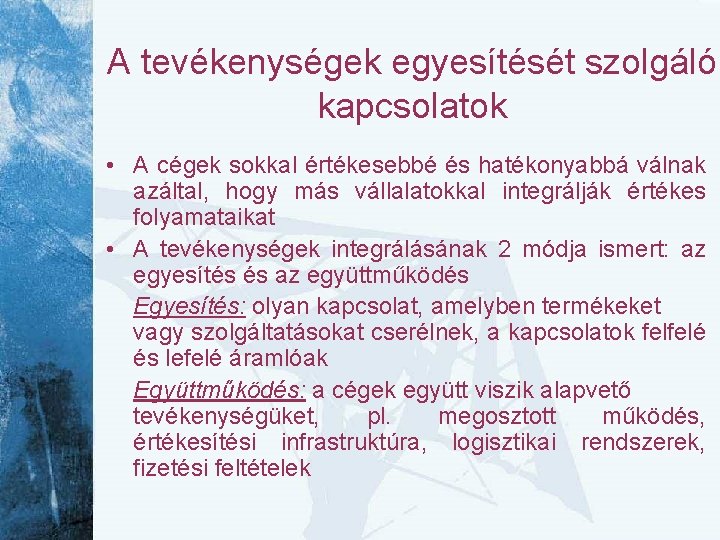 A tevékenységek egyesítését szolgáló kapcsolatok

• A cégek sokkal értékesebbé és hatékonyabbá válnak azáltal, hogy más vállalatokkal integrálják értékes folyamataikat

• A tevékenységek integrálásának 2 módja ismert: az egyesítés és az együttműködés

Egyesítés: olyan kapcsolat, amelyben termékeket vagy szolgáltatásokat cserélnek, a kapcsolatok felfelé és lefelé áramlóak

Együttműködés: a cégek együtt viszik alapvető tevékenységüket, pl. megosztott működés, értékesítési infrastruktúra, logisztikai rendszerek, fizetési feltételek